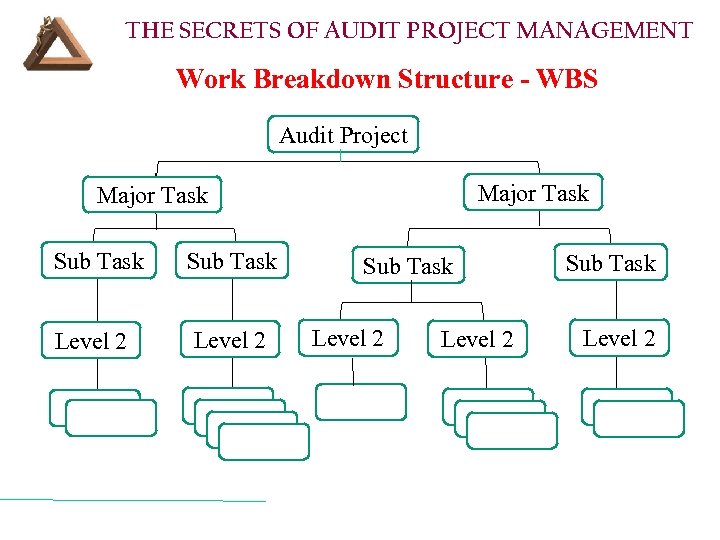 THE SECRETS OF AUDIT PROJECT MANAGEMENT

Work Breakdown Structure - WBS

Audit Project

Major Task

Major Task

Sub Task

Sub Task

Sub Task

Sub Task

Level 2

Level 2

Level 2

Level 2

Level 2